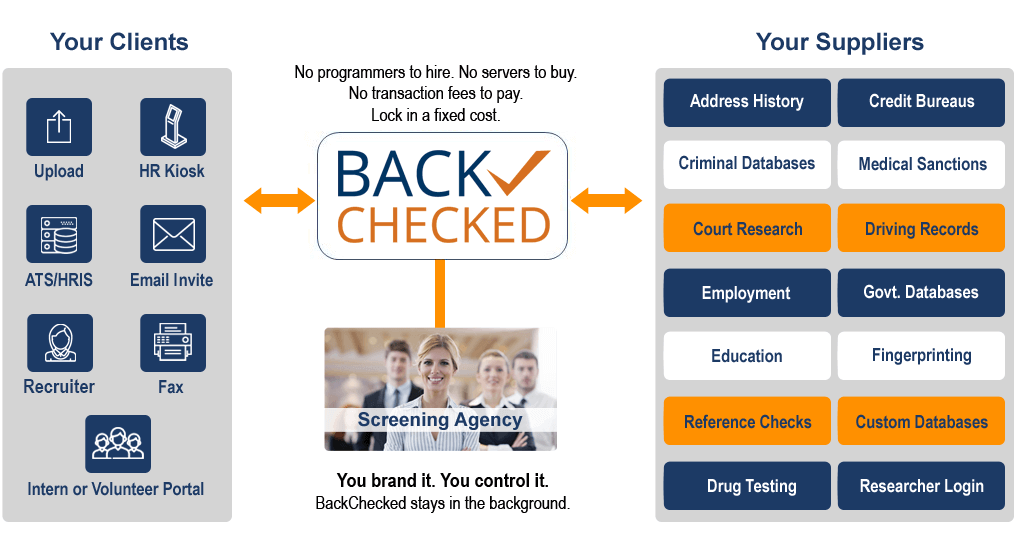 Your Clients

Upload

HR Kiosk

ATS/HRIS

Email Invite

Recruiter

Fax

Intern or Volunteer Portal

No programmers to hire. No servers to buy. No transaction fees to pay. Lock in a fixed cost.

BACK CHECKED

Screening Agency

You brand it. You control it.
BackChecked stays in the background.

Your Suppliers

Address History

Credit Bureaus

Criminal Databases

Medical Sanctions

Court Research

Driving Records

Employment

Govt. Databases

Education

Fingerprinting

Reference Checks

Custom Databases

Drug Testing

Researcher Login